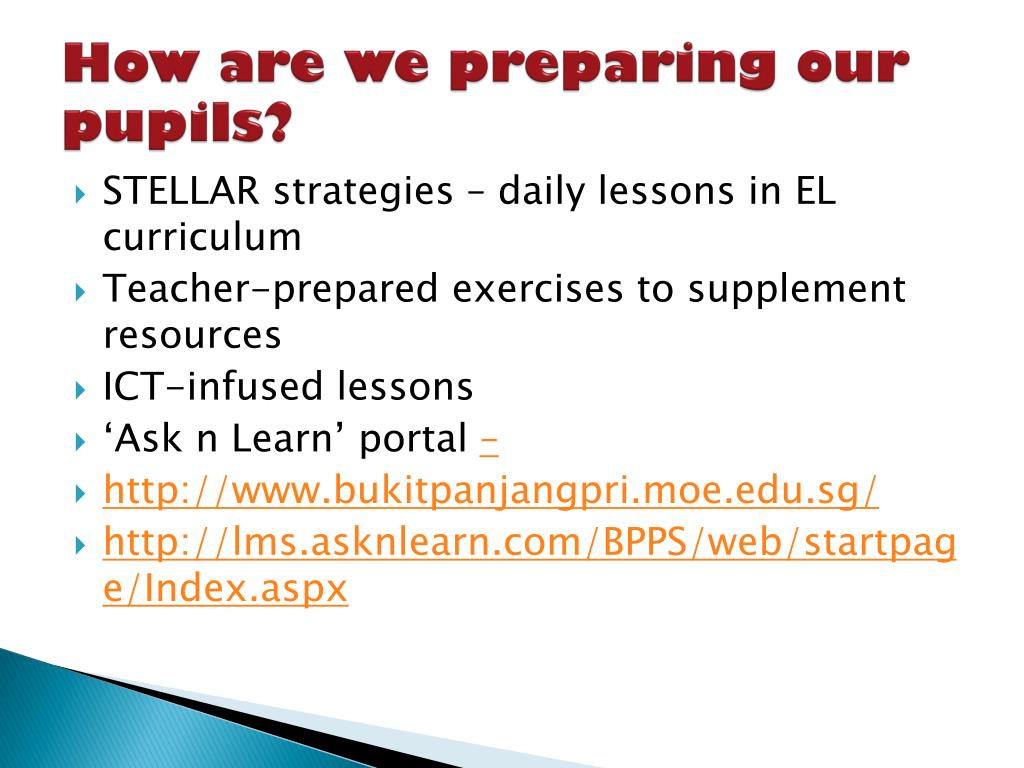 How are we preparing our pupils?

STELLAR strategies – daily lessons in EL curriculum

Teacher-prepared exercises to supplement resources

ICT-infused lessons

‘Ask n Learn’ portal –

http://www.bukitpanjangpri.moe.edu.sg/

http://lms.asknlearn.com/BPPS/web/startpage/Index.aspx